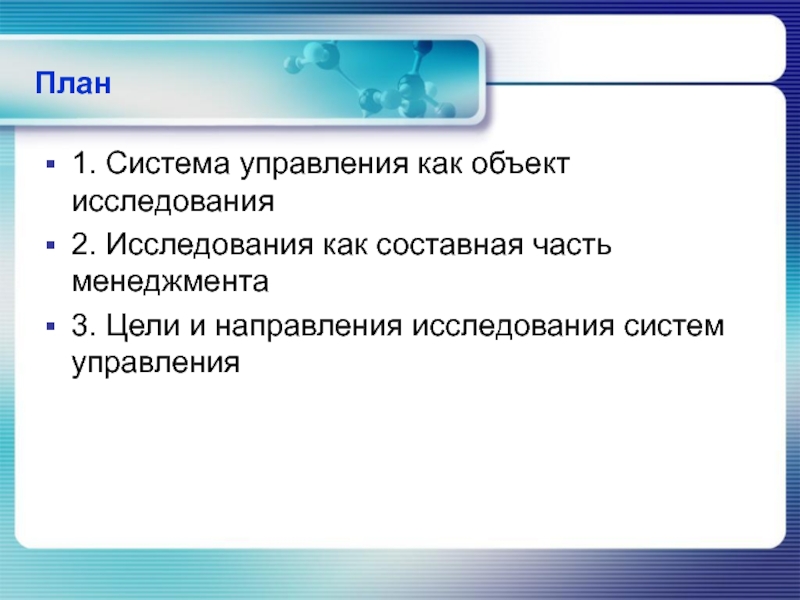 План

▪ 1. Система управления как объект исследования
▪ 2. Исследования как составная часть менеджмента
▪ 3. Цели и направления исследования систем управления